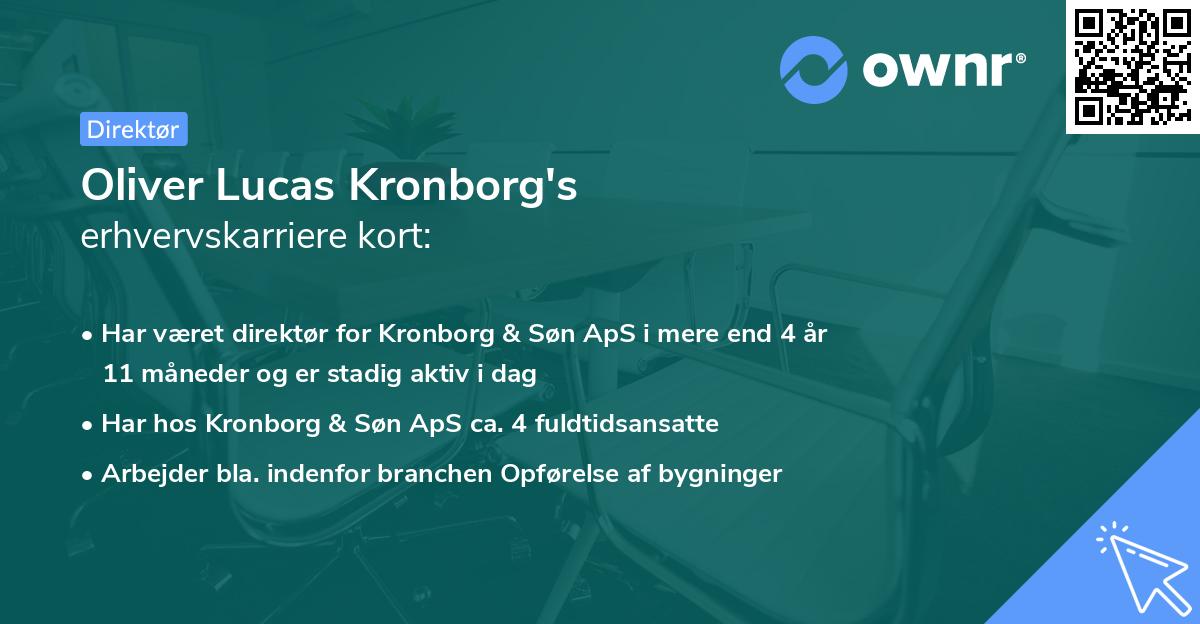 ownr®

Direktør

Oliver Lucas Kronborg's
erhvervskarriere kort:

• Har været direktør for Kronborg & Søn ApS i mere end 4 år 11 måneder og er stadig aktiv i dag
• Har hos Kronborg & Søn ApS ca. 4 fuldtidsansatte
• Arbejder bla. indenfor branchen Opførelse af bygninger